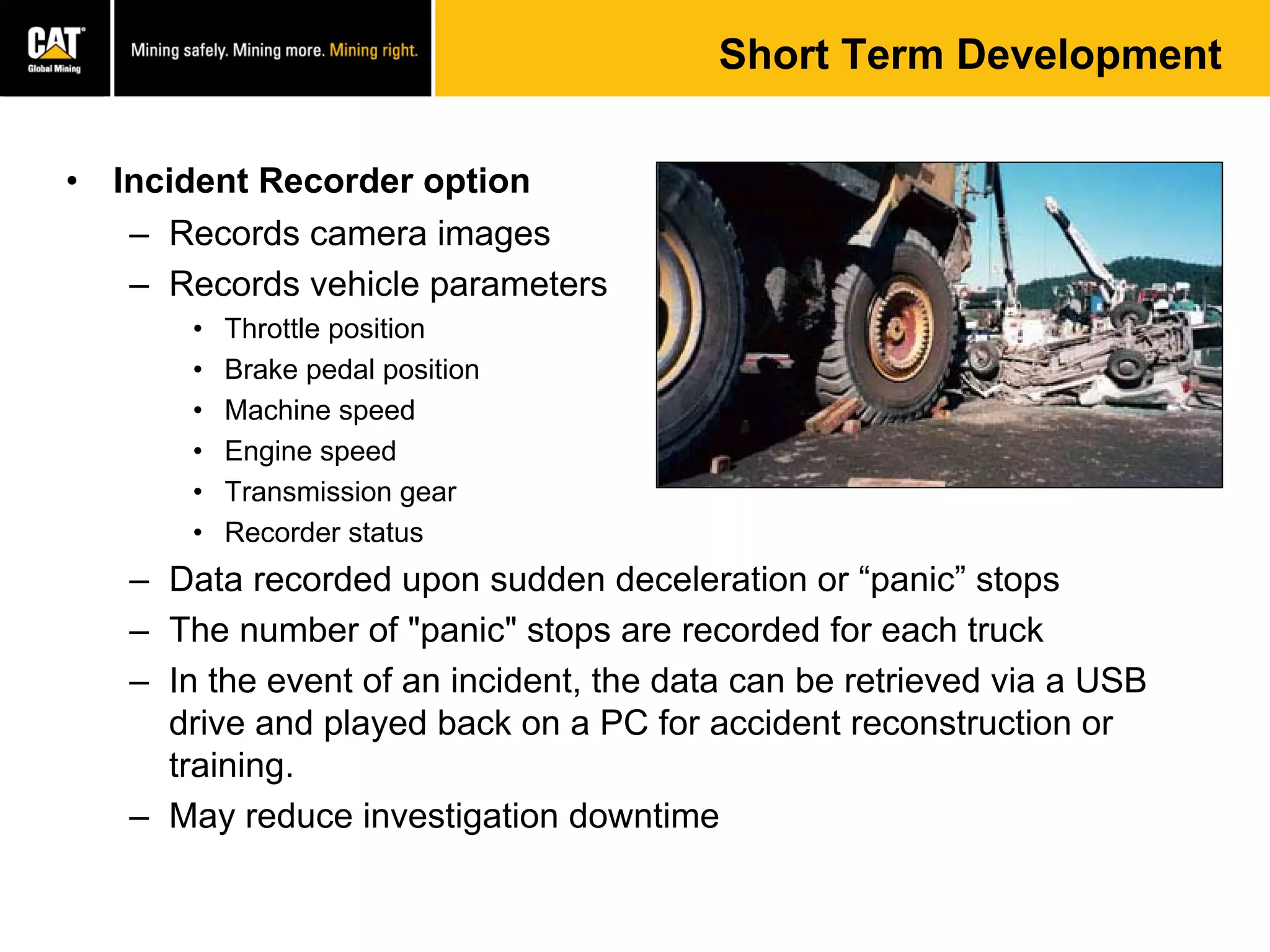 CAT® Global Mining

Mining safely. Mining more. Mining right.

Short Term Development

• Incident Recorder option
– Records camera images
– Records vehicle parameters
• Throttle position
• Brake pedal position
• Machine speed
• Engine speed
• Transmission gear
• Recorder status
– Data recorded upon sudden deceleration or “panic” stops
– The number of "panic" stops are recorded for each truck
– In the event of an incident, the data can be retrieved via a USB drive and played back on a PC for accident reconstruction or training.
– May reduce investigation downtime